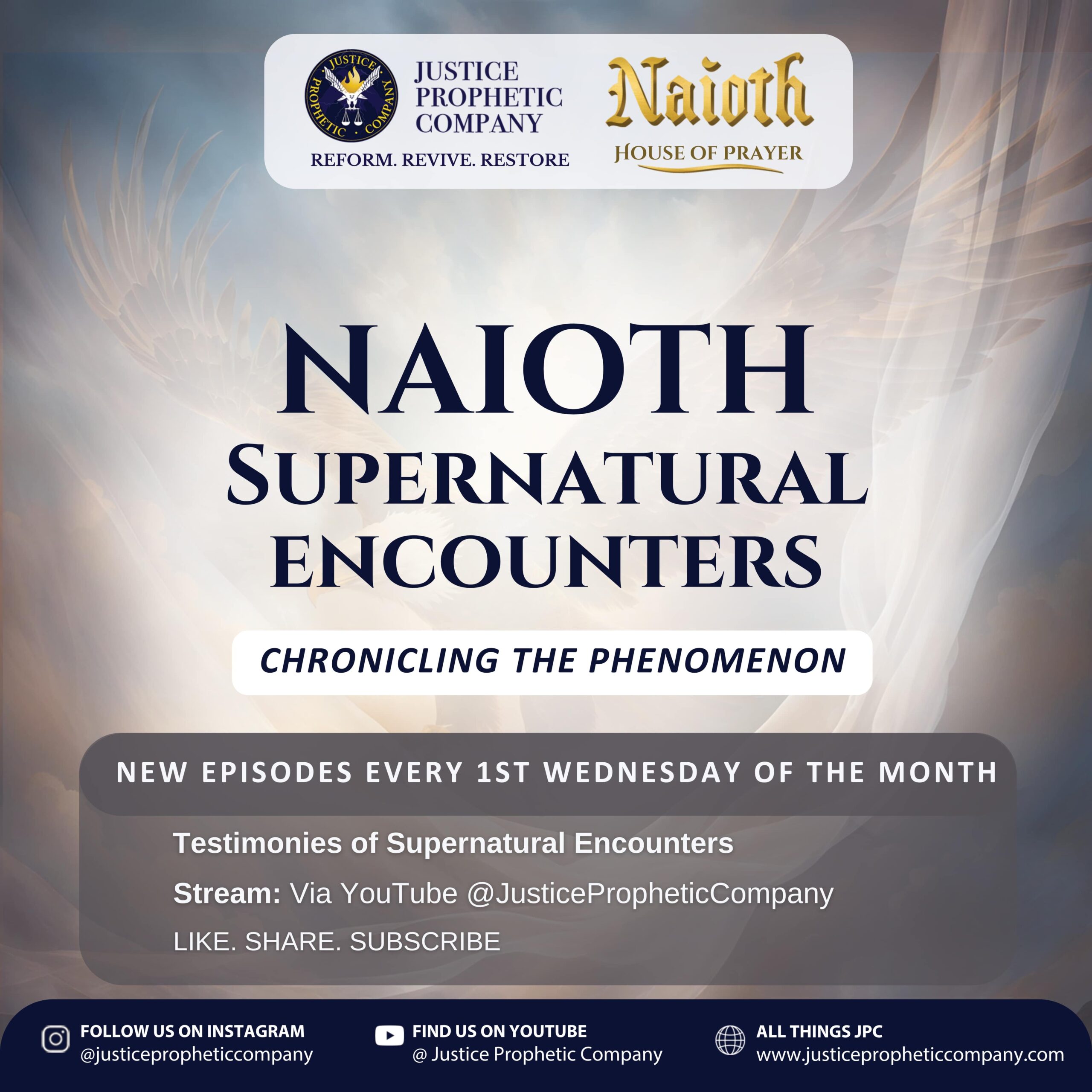 JUSTICE PROPHETIC COMPANY

JUSTICE PROPHETIC COMPANY
REFORM. REVIVE. RESTORE

Naioth
HOUSE OF PRAYER

NAIOTH
SUPERNATURAL
ENCOUNTERS

CHRONICLING THE PHENOMENON

NEW EPISODES EVERY 1ST WEDNESDAY OF THE MONTH

Testimonies of Supernatural Encounters

Stream: Via YouTube @JusticePropheticCompany

LIKE. SHARE. SUBSCRIBE

FOLLOW US ON INSTAGRAM
@justicepropheticcompany

FIND US ON YOUTUBE
@ Justice Prophetic Company

ALL THINGS JPC
www.justicepropheticcompany.com